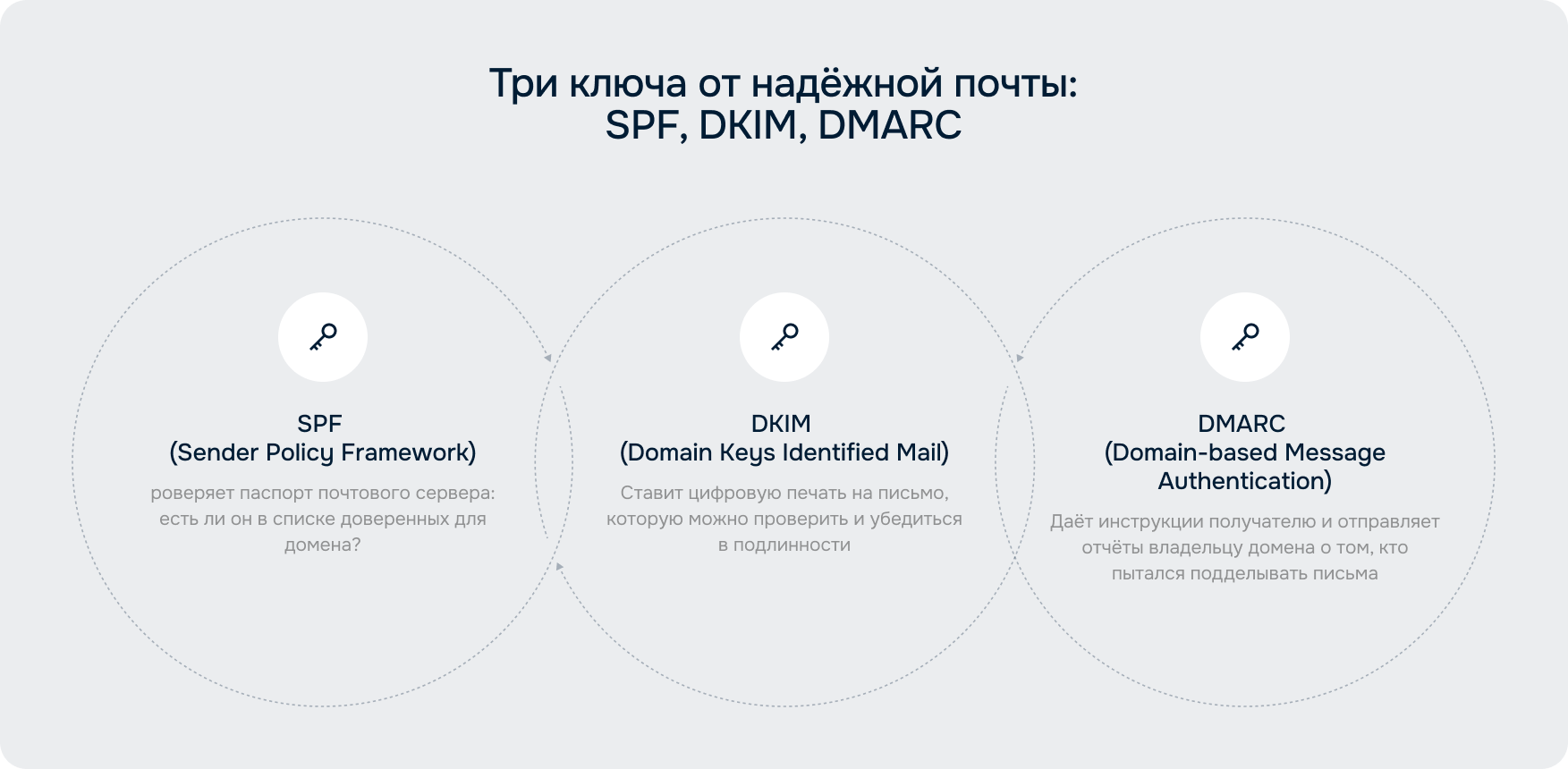 Три ключа от надёжной почты:
SPF, DKIM, DMARC

SPF
(Sender Policy Framework)

роверяет паспорт почтового сервера: есть ли он в списке доверенных для домена?

DKIM
(Domain Keys Identified Mail)

Ставит цифровую печать на письмо, которую можно проверить и убедиться в подлинности

DMARC
(Domain-based Message Authentication)

Даёт инструкции получателю и отправляет отчёты владельцу домена о том, кто пытался подделывать письма